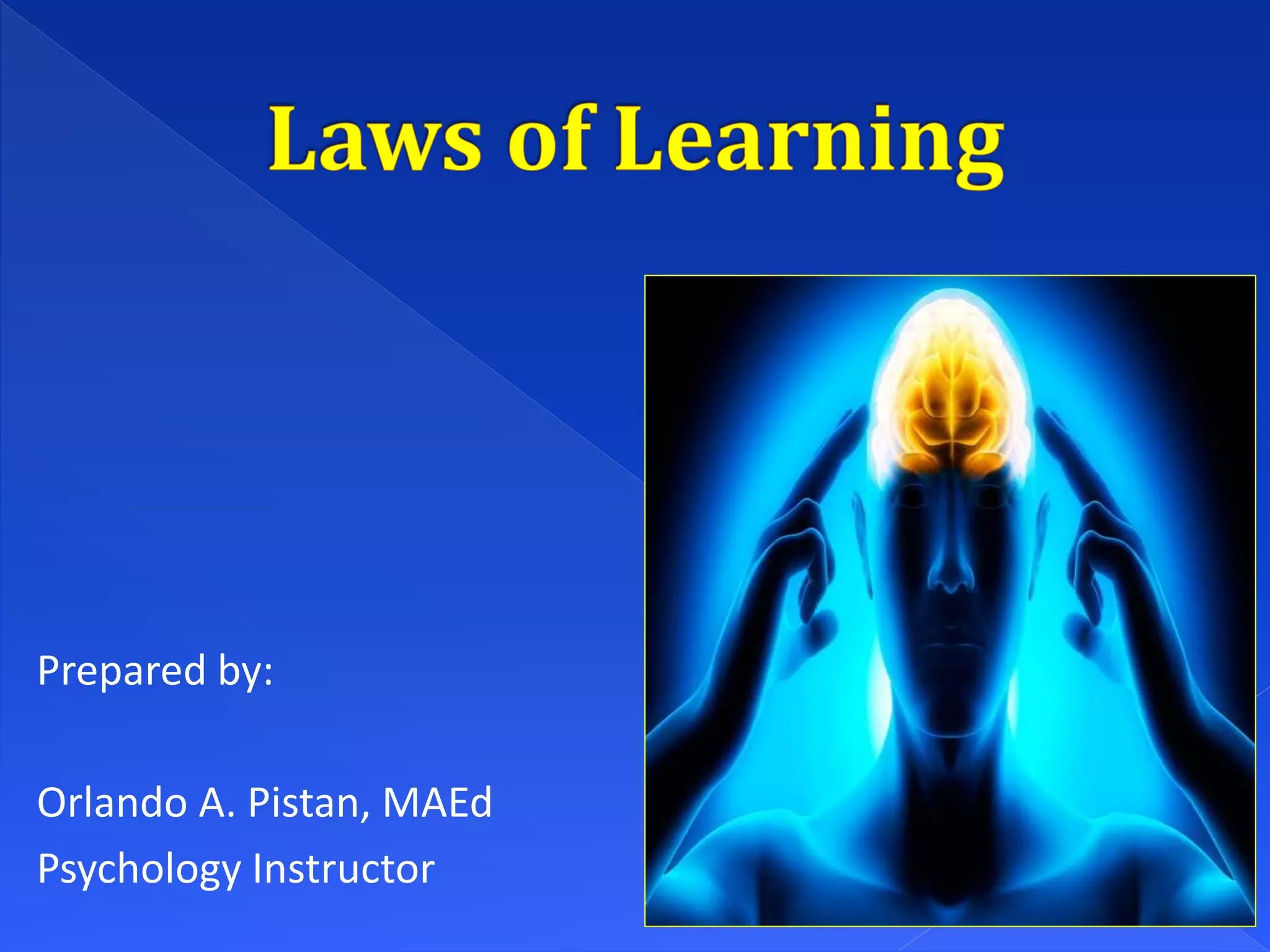 Laws of Learning

Prepared by:

Orlando A. Pistan, MAEd
Psychology Instructor